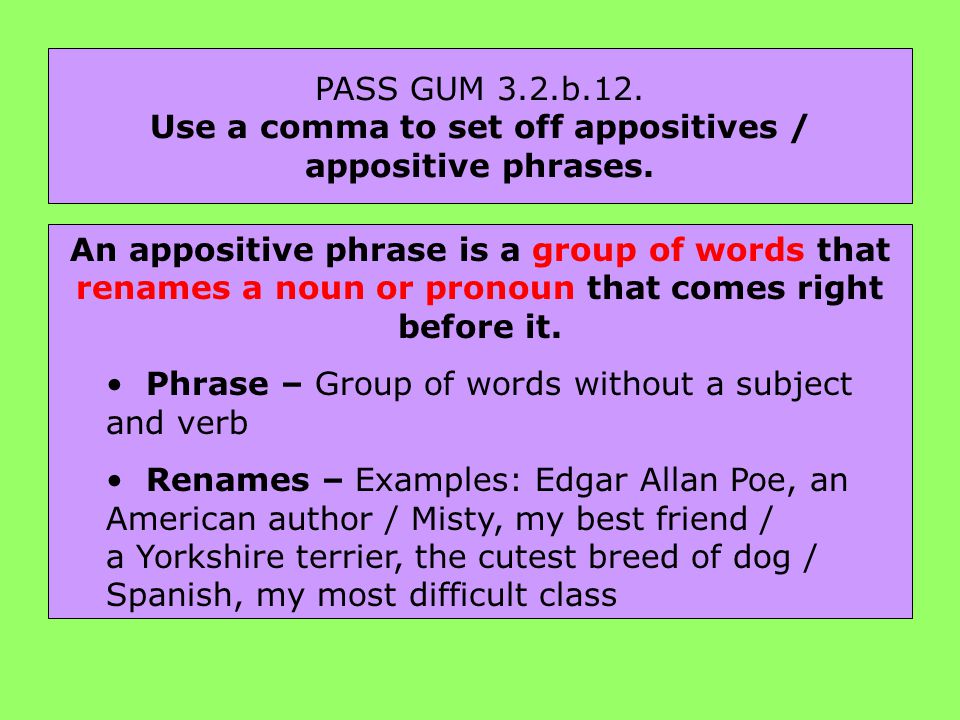 PASS GUM 3.2.b.12.
Use a comma to set off appositives / appositive phrases.

An appositive phrase is a group of words that renames a noun or pronoun that comes right before it.

• Phrase – Group of words without a subject and verb

• Renames – Examples: Edgar Allan Poe, an American author / Misty, my best friend / a Yorkshire terrier, the cutest breed of dog / Spanish, my most difficult class